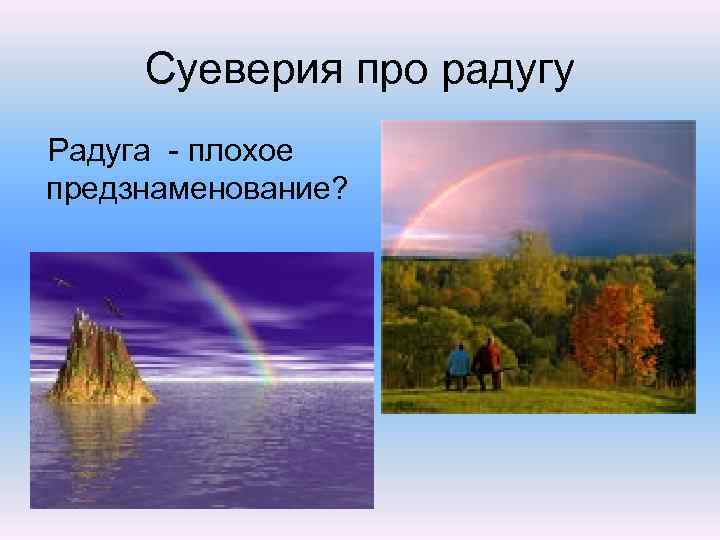 Суеверия про радугу

Радуга - плохое предзнаменование?